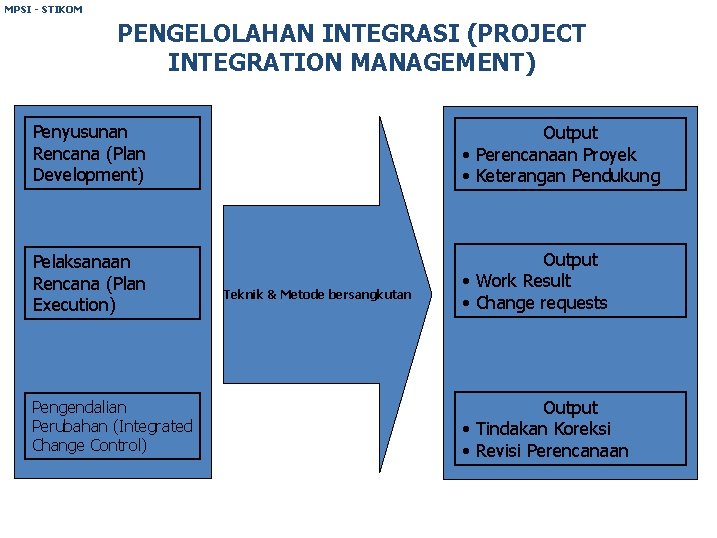 MPSI - STIKOM

PENGELOLAHAN INTEGRASI (PROJECT INTEGRATION MANAGEMENT)

Penyusunan Rencana (Plan Development)

Pelaksanaan Rencana (Plan Execution)

Pengendalian Perubahan (Integrated Change Control)

Teknik & Metode bersangkutan

Output
• Perencanaan Proyek
• Keterangan Pendukung

Output
• Work Result
• Change requests

Output
• Tindakan Koreksi
• Revisi Perencanaan